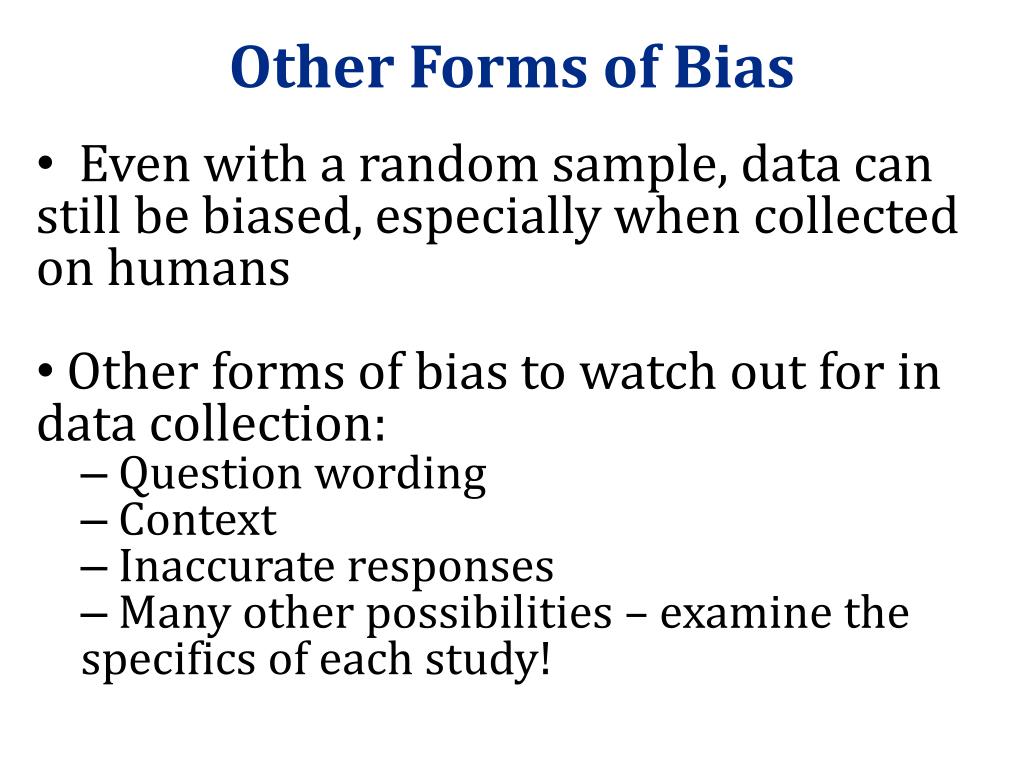 Other Forms of Bias

• Even with a random sample, data can still be biased, especially when collected on humans

• Other forms of bias to watch out for in data collection:
– Question wording
– Context
– Inaccurate responses
– Many other possibilities – examine the specifics of each study!